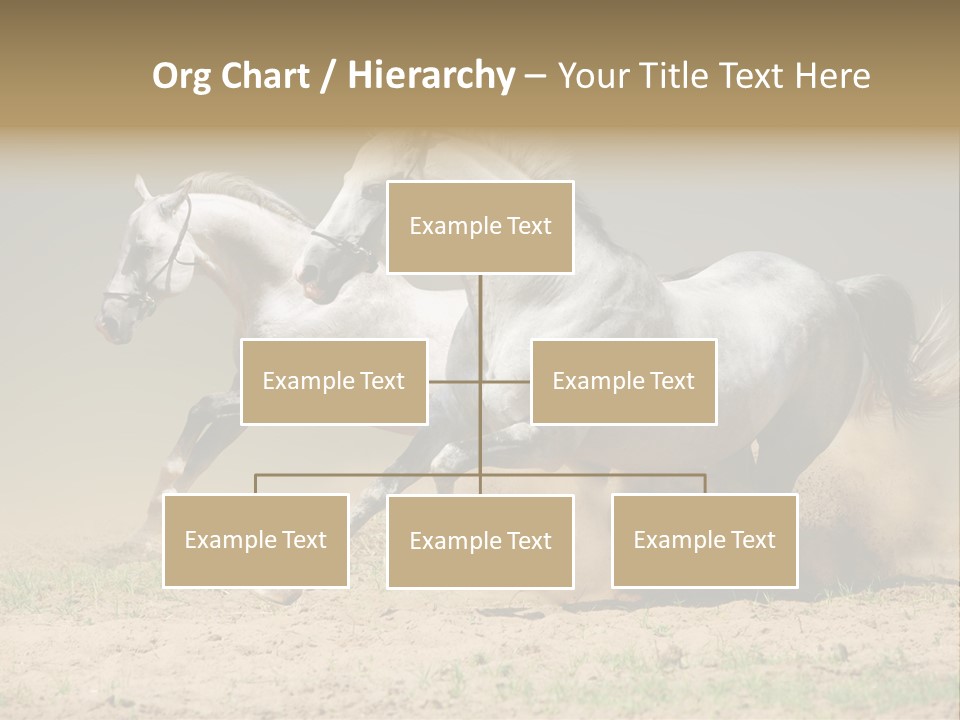 Org Chart / Hierarchy – Your Title Text Here

Example Text

Example Text

Example Text

Example Text

Example Text

Example Text